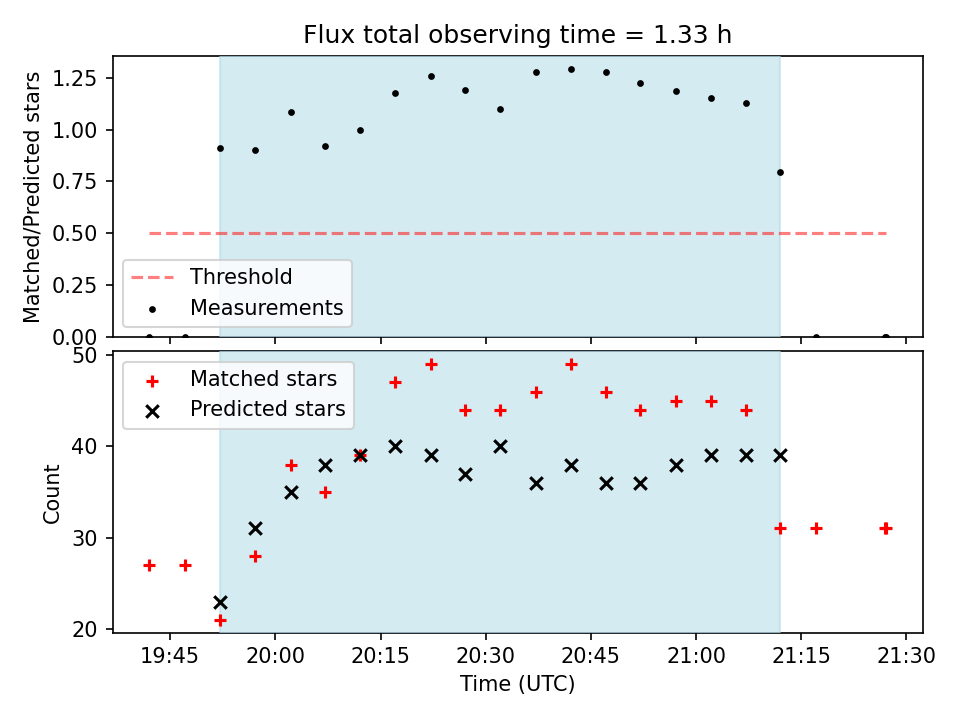 Flux total observing time = 1.33 h

Matched/Predicted stars

1.25
1.00
0.75
0.50
0.25
0.00

Threshold
Measurements

Count

50
40
30
20

Matched stars
Predicted stars

19:45
20:00
20:15
20:30
20:45
21:00
21:15
21:30

Time (UTC)